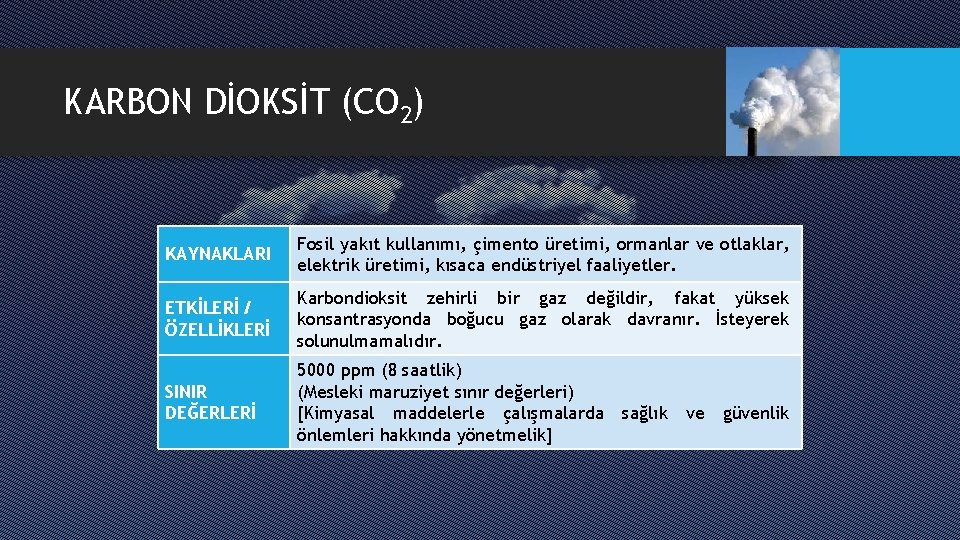 KARBON DİOKSİT ($CO_2$)

| KAYNAKLARI | Fosil yakıt kullanımı, çimento üretimi, ormanlar ve otlaklar, elektrik üretimi, kısaca endüstriyel faaliyetler. |
|---|---|
| ETKİLERİ / ÖZELLİKLERİ | Karbondioksit zehirli bir gaz değildir, fakat yüksek konsantrasyonda boğucu gaz olarak davranır. İsteyerek solunulmamalıdır. |
| SINIR DEĞERLERİ | 5000 ppm (8 saatlik) (Mesleki maruziyet sınır değerleri) [Kimyasal maddelerle çalışmalarda sağlık ve güvenlik önlemleri hakkında yönetmelik] |